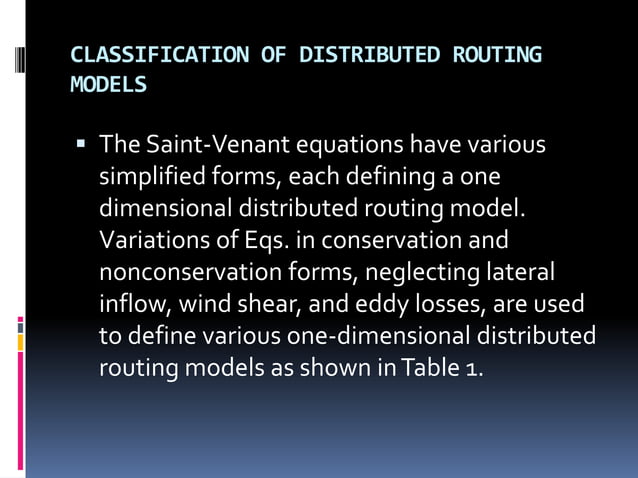 CLASSIFICATION OF DISTRIBUTED ROUTING MODELS

▪ The Saint-Venant equations have various simplified forms, each defining a one dimensional distributed routing model. Variations of Eqs. in conservation and nonconservation forms, neglecting lateral inflow, wind shear, and eddy losses, are used to define various one-dimensional distributed routing models as shown in Table 1.